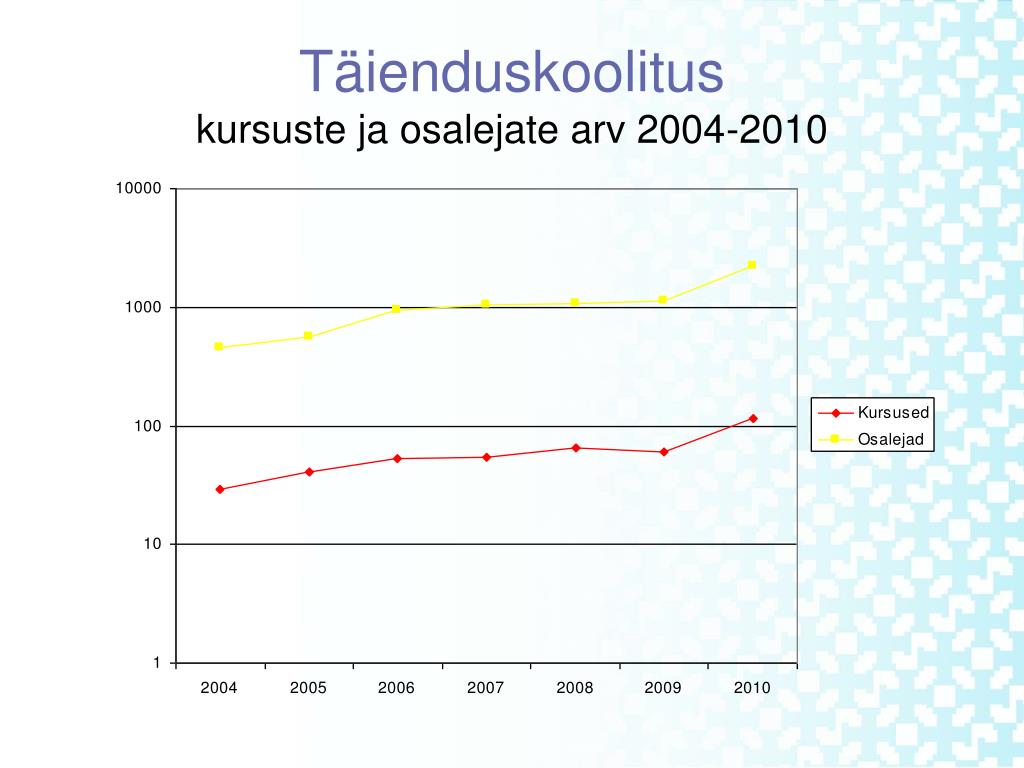 Täienduskoolitus
kursuste ja osalejate arv 2004-2010

10000
1000
100
10
1

2004 2005 2006 2007 2008 2009 2010

Kursused
Osalejad